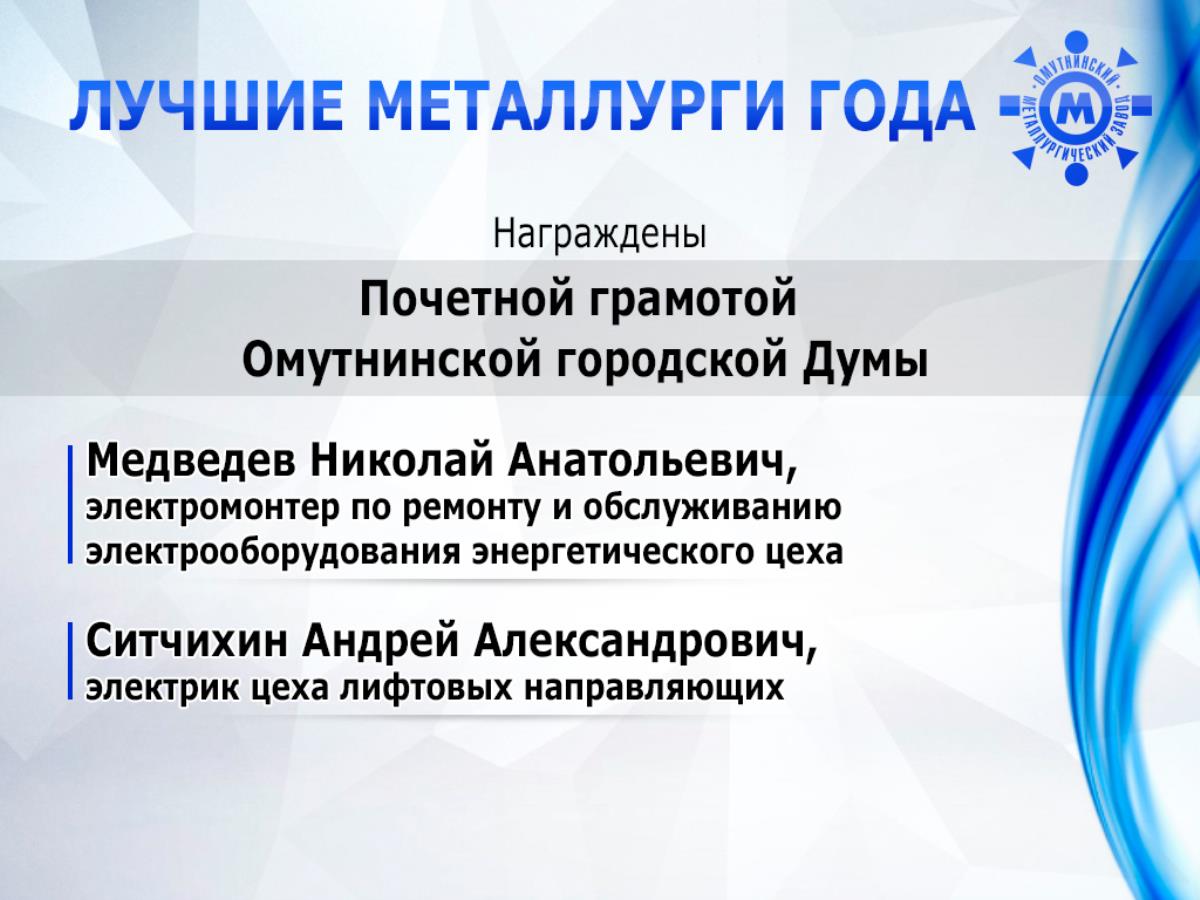 ЛУЧШИЕ МЕТАЛЛУРГИ ГОДА

ОМУТНИНСКИЙ МЕТАЛЛУРГИЧЕСКИЙ ЗАВОД
М

Награждены

Почетной грамотой
Омутнинской городской Думы

Медведев Николай Анатольевич,
электромонтер по ремонту и обслуживанию электрооборудования энергетического цеха

Ситчихин Андрей Александрович,
электрик цеха лифтовых направляющих